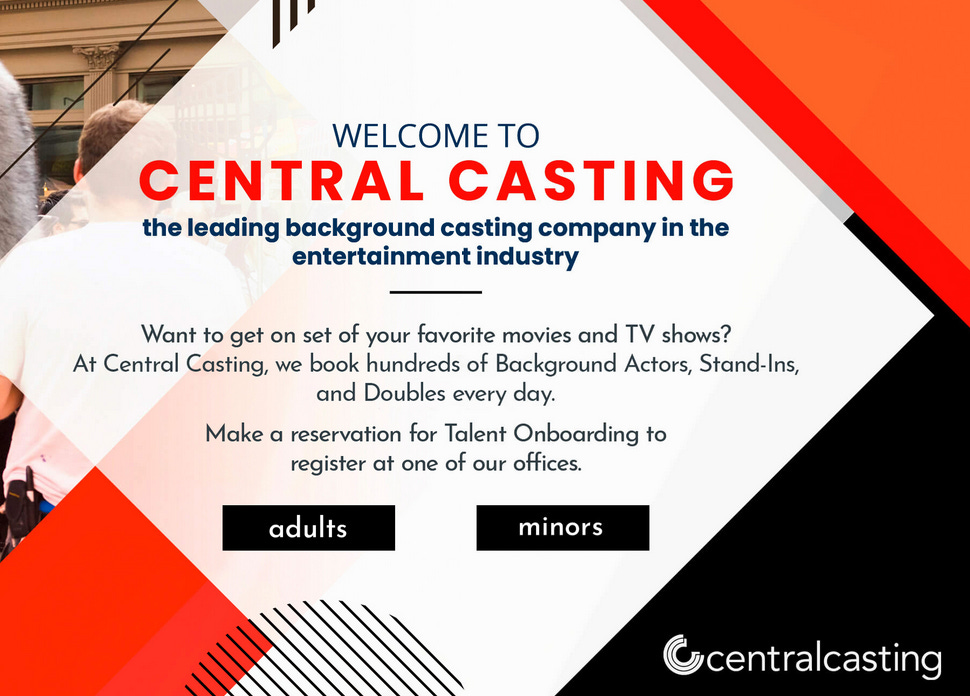 WELCOME TO
CENTRAL CASTING
the leading background casting company in the entertainment industry

Want to get on set of your favorite movies and TV shows? At Central Casting, we book hundreds of Background Actors, Stand-Ins, and Doubles every day.

Make a reservation for Talent Onboarding to register at one of our offices.

adults

minors

centralcasting